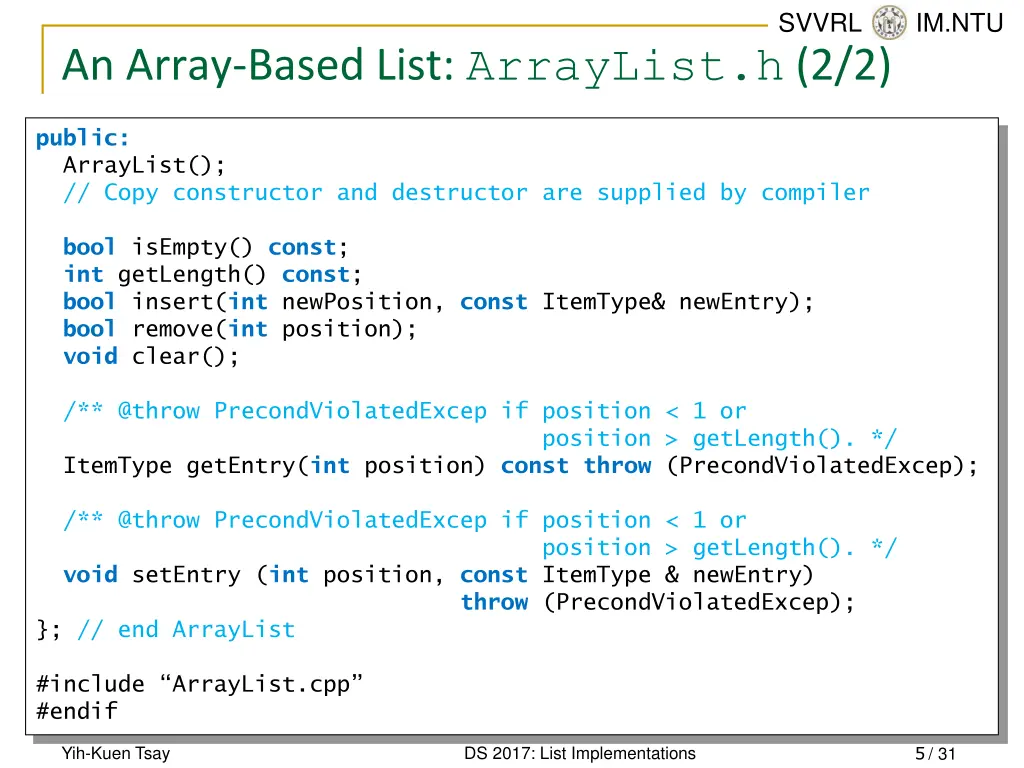 SVVRL IM.NTU

An Array-Based List: ArrayList.h (2/2)

public:
  ArrayList();
  // Copy constructor and destructor are supplied by compiler

  bool isEmpty() const;
  int getLength() const;
  bool insert(int newPosition, const ItemType& newEntry);
  bool remove(int position);
  void clear();

  /** @throw PrecondViolatedExcep if position < 1 or
                                  position > getLength(). */
  ItemType getEntry(int position) const throw (PrecondViolatedExcep);

  /** @throw PrecondViolatedExcep if position < 1 or
                                  position > getLength(). */
  void setEntry (int position, const ItemType & newEntry)
                            throw (PrecondViolatedExcep);
}; // end ArrayList

#include “ArrayList.cpp”
#endif

Yih-Kuen Tsay

DS 2017: List Implementations

5 / 31